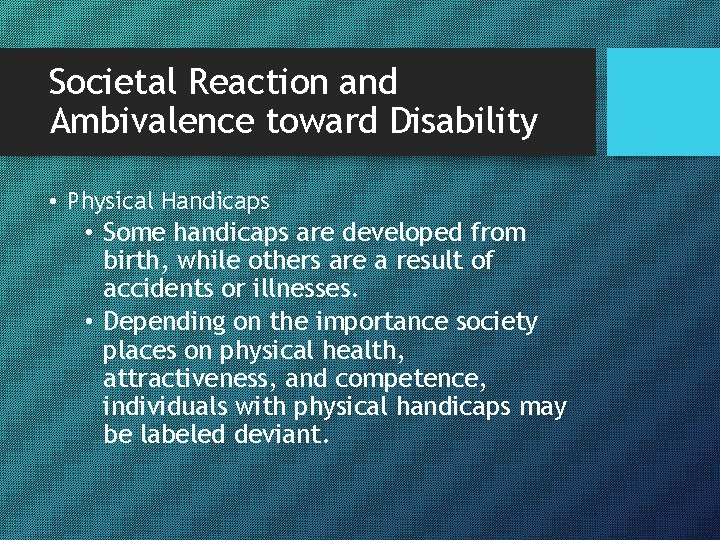 Societal Reaction and Ambivalence toward Disability

• Physical Handicaps
  • Some handicaps are developed from birth, while others are a result of accidents or illnesses.
  • Depending on the importance society places on physical health, attractiveness, and competence, individuals with physical handicaps may be labeled deviant.